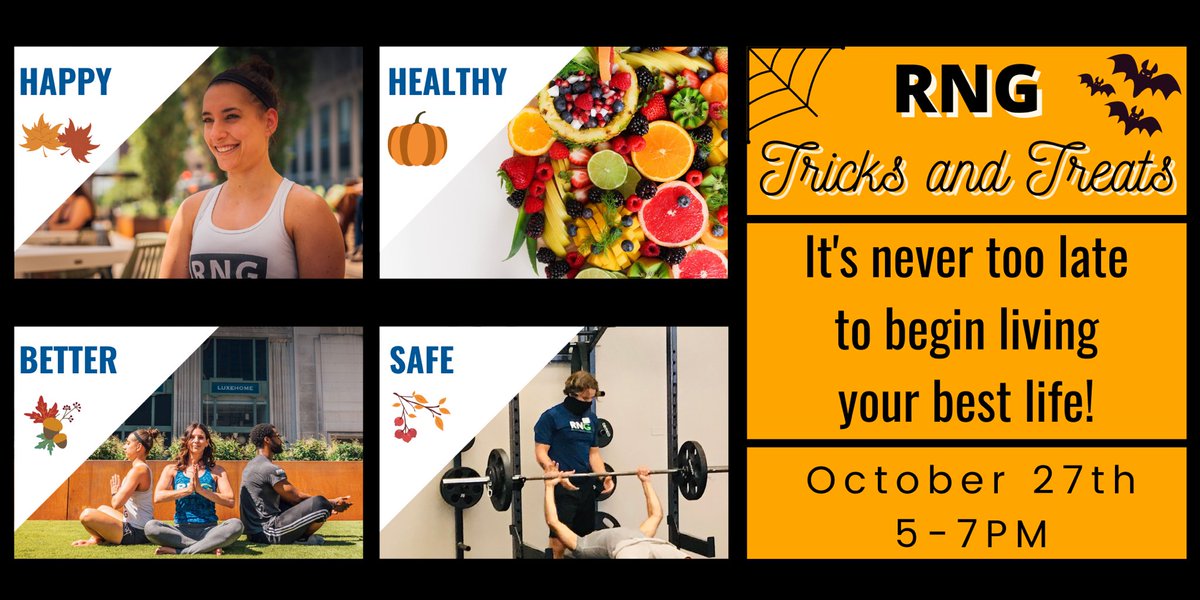 HAPPY

RNG

HEALTHY

BETTER

LUXEHOME

SAFE

RNG

RNG

Tricks and Treats

It's never too late to begin living your best life!

October 27th
5-7PM